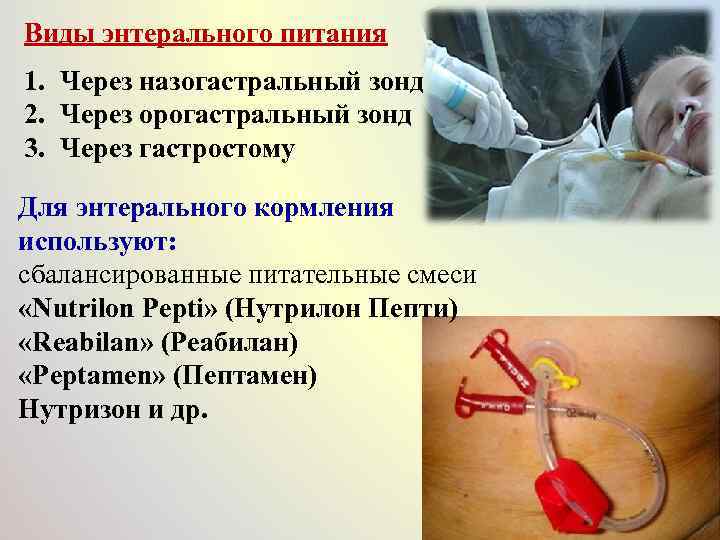 Виды энтерального питания

1. Через назогастральный зонд
2. Через орогастральный зонд
3. Через гастростому

Для энтерального кормления используют:
сбалансированные питательные смеси
«Nutrilon Pepti» (Нутрилон Пепти)
«Reabilan» (Реабилан)
«Peptamen» (Пептамен)
Нутризон и др.